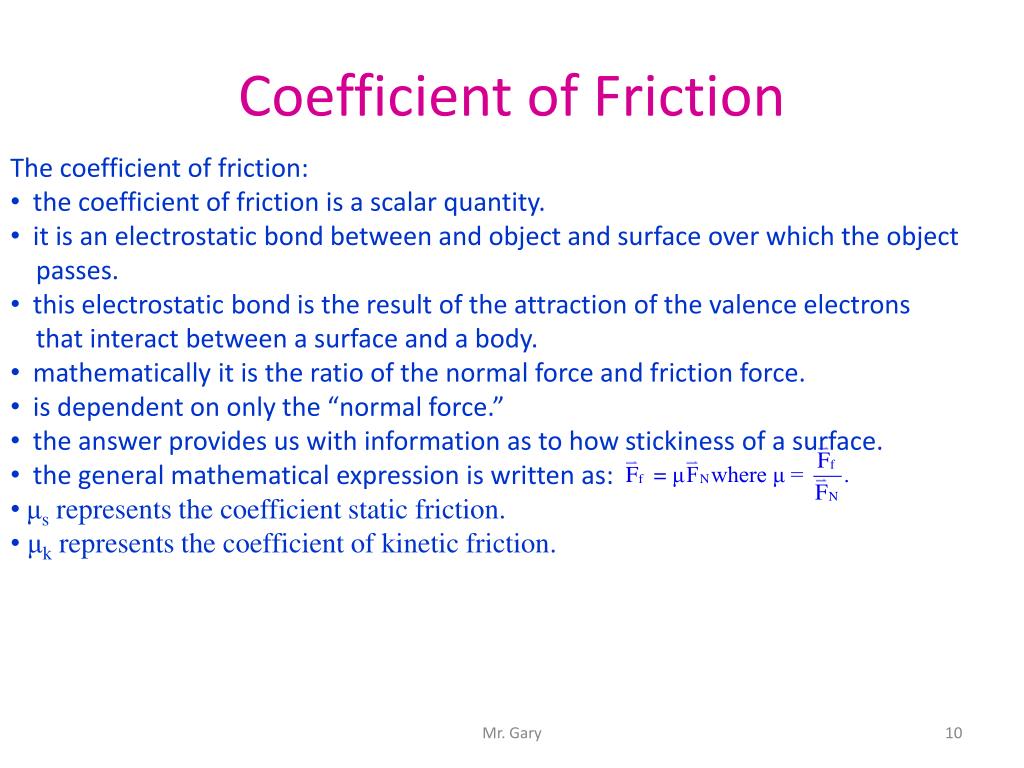 Coefficient of Friction

The coefficient of friction:
• the coefficient of friction is a scalar quantity.
• it is an electrostatic bond between and object and surface over which the object passes.
• this electrostatic bond is the result of the attraction of the valence electrons that interact between a surface and a body.
• mathematically it is the ratio of the normal force and friction force.
• is dependent on only the “normal force.”
• the answer provides us with information as to how stickiness of a surface.
• the general mathematical expression is written as: $\vec{F}_f = \mu \vec{F}_N$ where $\mu = \frac{\vec{F}_f}{\vec{F}_N}$.
• $\mu_s$ represents the coefficient static friction.
• $\mu_k$ represents the coefficient of kinetic friction.

Mr. Gary

10